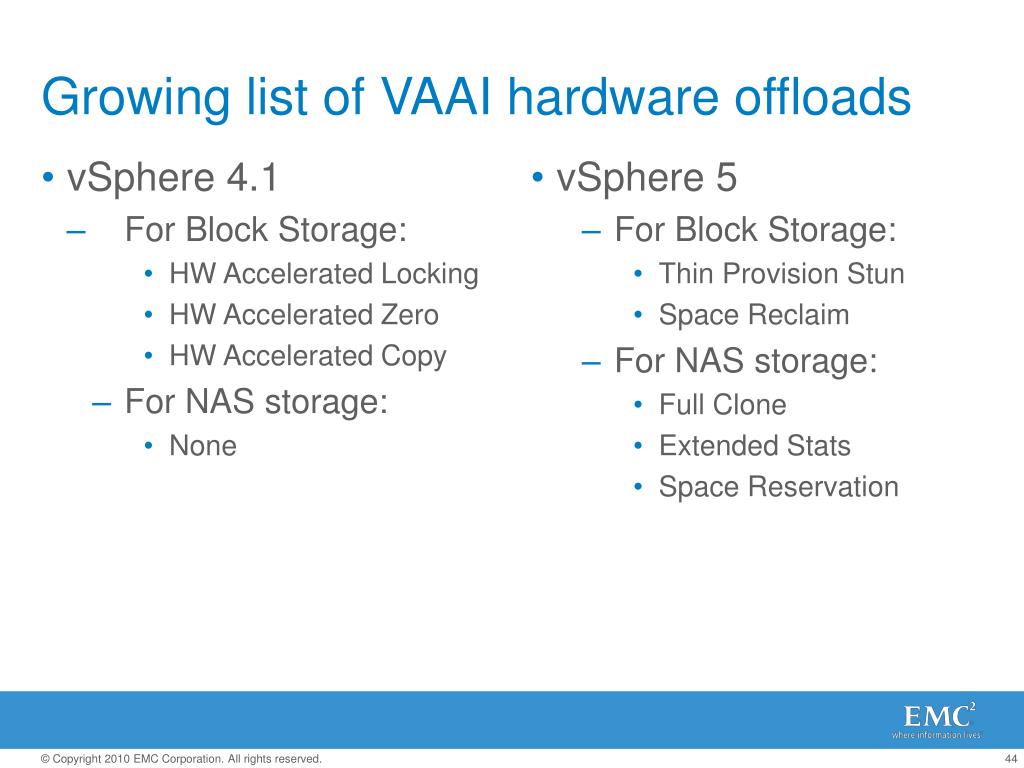 Growing list of VAAI hardware offloads

• vSphere 4.1
– For Block Storage:
• HW Accelerated Locking
• HW Accelerated Zero
• HW Accelerated Copy
– For NAS storage:
• None

• vSphere 5
– For Block Storage:
• Thin Provision Stun
• Space Reclaim
– For NAS storage:
• Full Clone
• Extended Stats
• Space Reservation

EMC$^2$
where information lives

© Copyright 2010 EMC Corporation. All rights reserved.

44